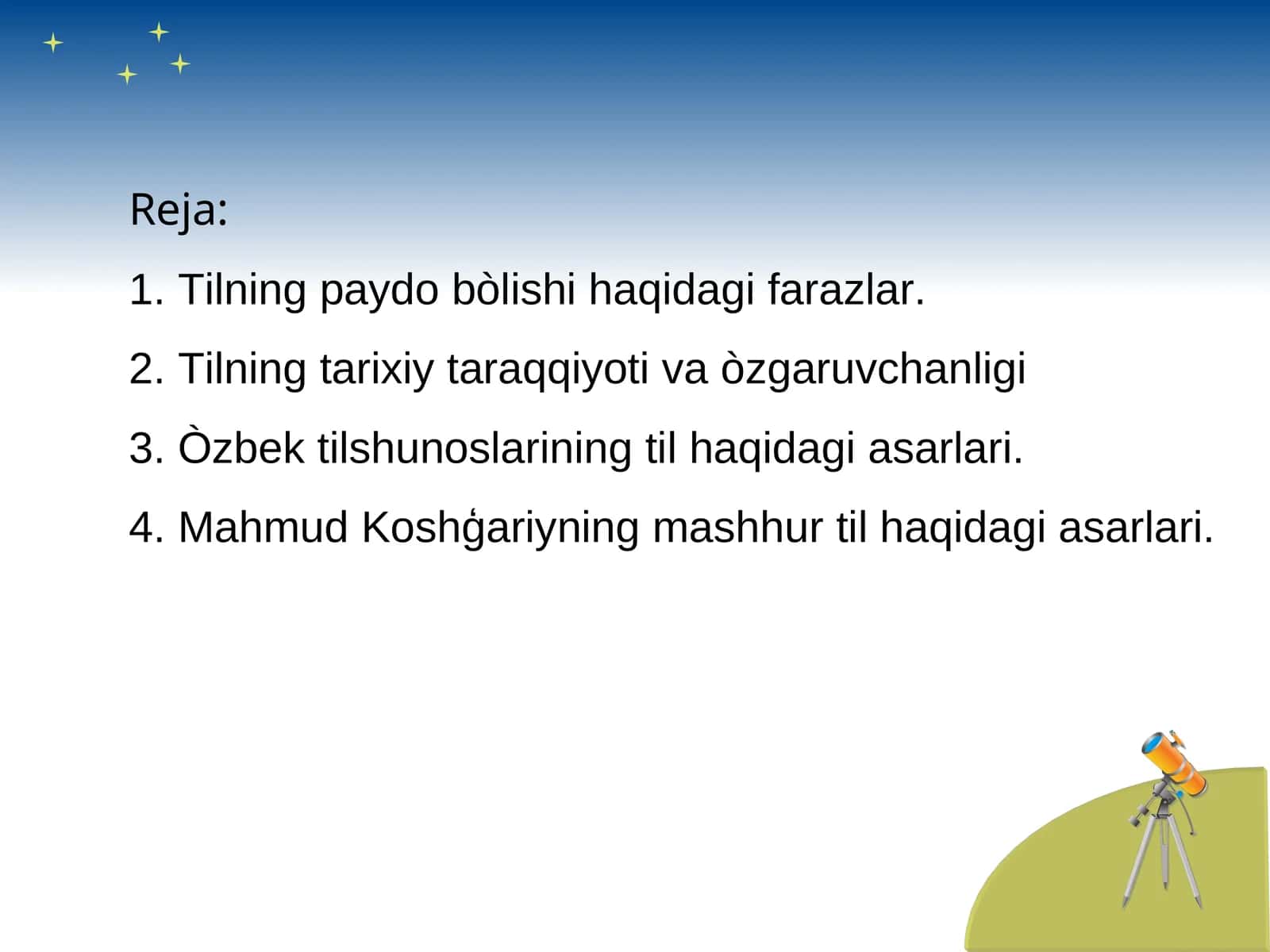 Reja:

1. Tilning paydo bòlishi haqidagi farazlar.

2. Tilning tarixiy taraqqiyoti va òzgaruvchanligi

3. Òzbek tilshunoslarining til haqidagi asarlari.

4. Mahmud Koshģariyning mashhur til haqidagi asarlari.